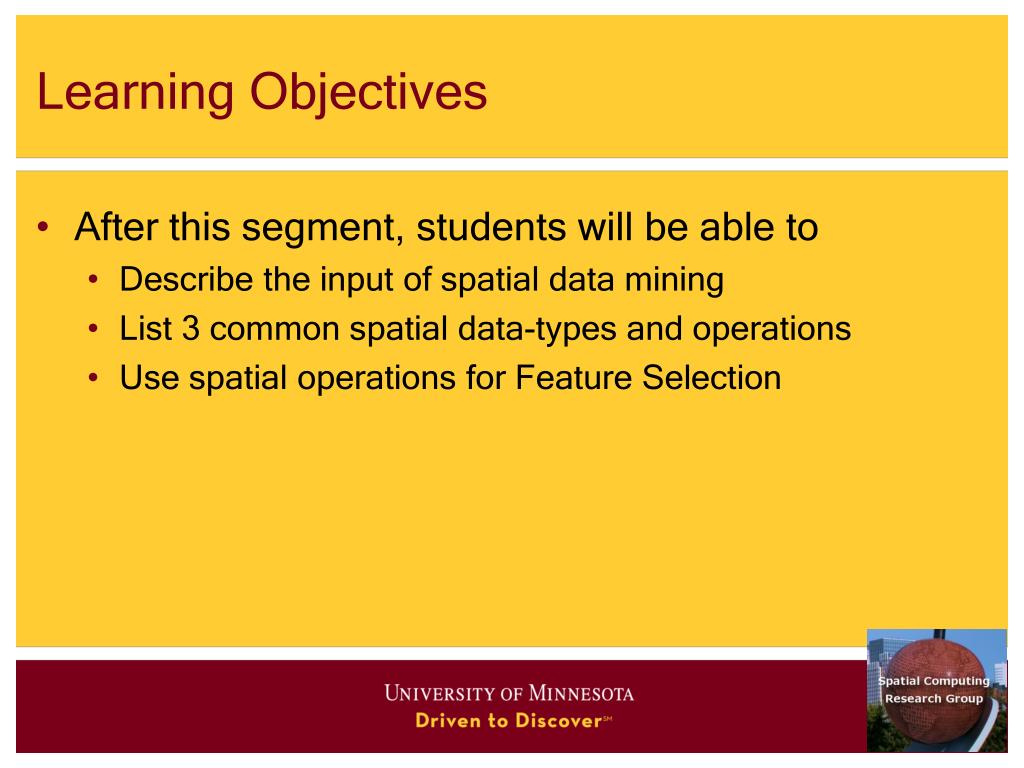 Learning Objectives

• After this segment, students will be able to
  • Describe the input of spatial data mining
  • List 3 common spatial data-types and operations
  • Use spatial operations for Feature Selection

UNIVERSITY OF MINNESOTA
Driven to Discover℠

Spatial Computing Research Group